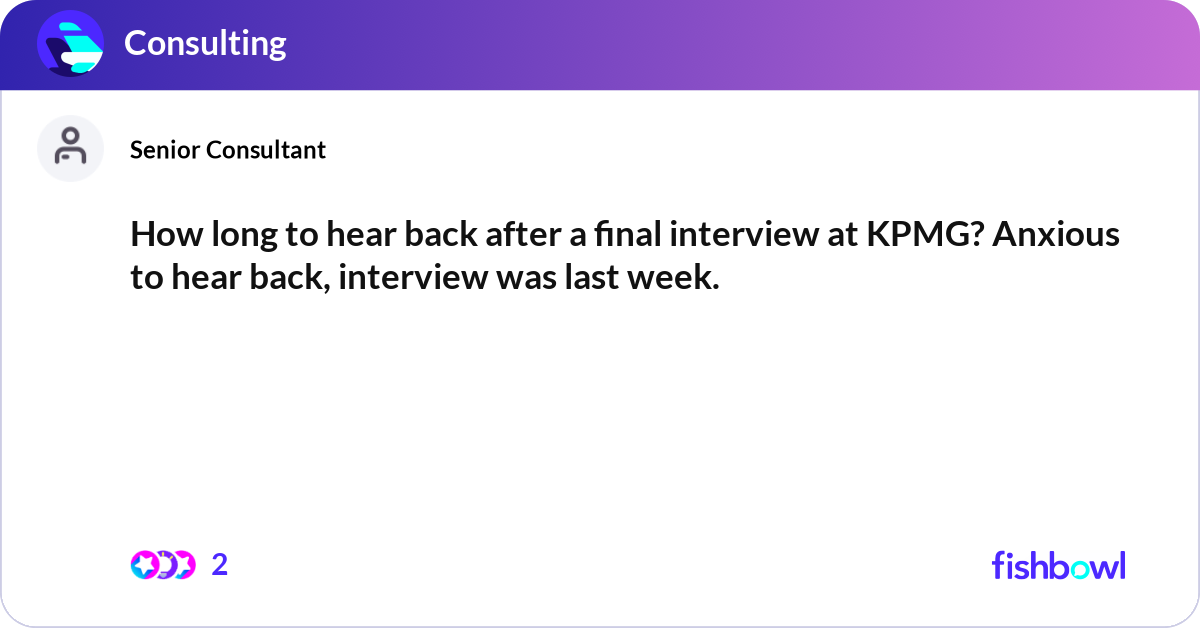 Consulting

Senior Consultant

How long to hear back after a final interview at KPMG? Anxious to hear back, interview was last week.

2

fishbowl